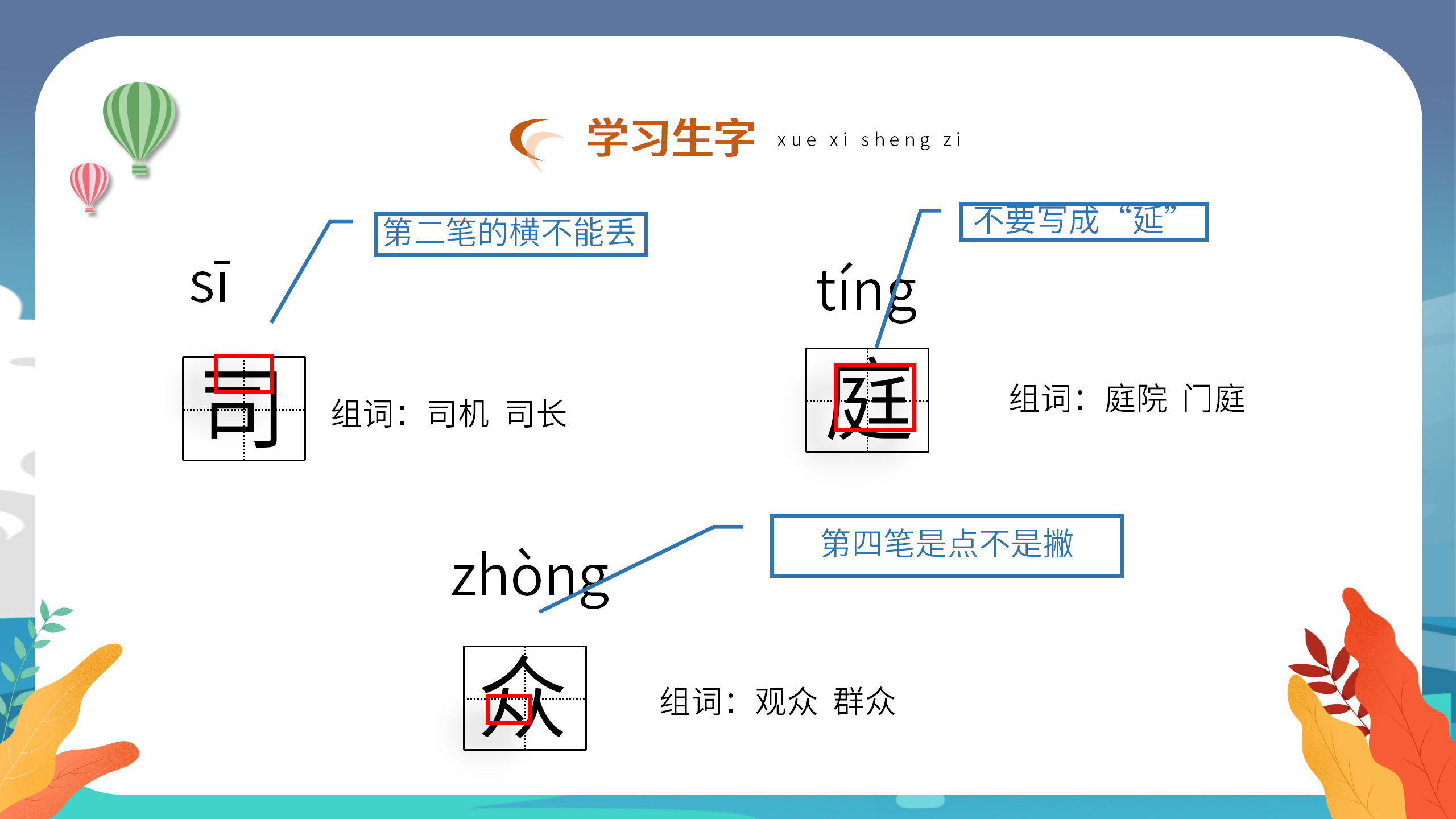 学习生字 xue xi sheng zi

第二笔的横不能丢

sī

司

组词：司机 司长

不要写成“延”

tíng

庭

组词：庭院 门庭

第四笔是点不是撇

zhòng

众

组词：观众 群众